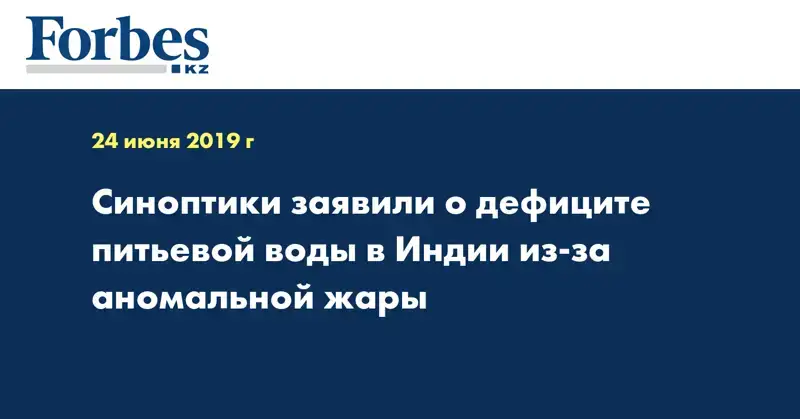 Forbes
KZ

24 июня 2019 г

Синоптики заявили о дефиците питьевой воды в Индии из-за аномальной жары